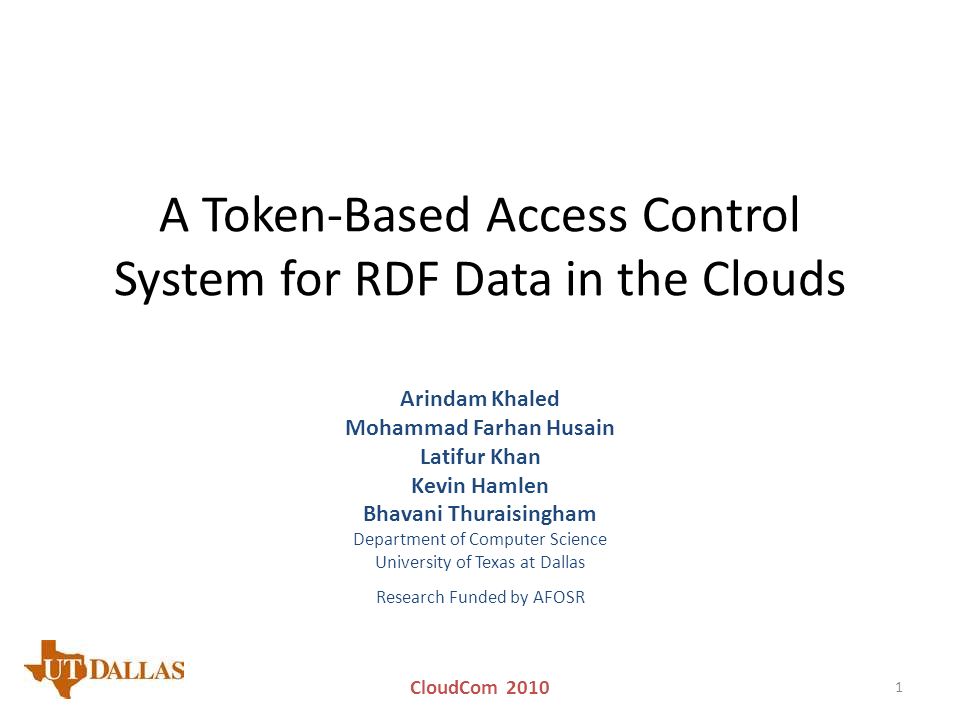 A Token-Based Access Control System for RDF Data in the Clouds

Arindam Khaled
Mohammad Farhan Husain
Latifur Khan
Kevin Hamlen
Bhavani Thuraisingham
Department of Computer Science
University of Texas at Dallas

Research Funded by AFOSR

UT DALLAS

CloudCom 2010

1